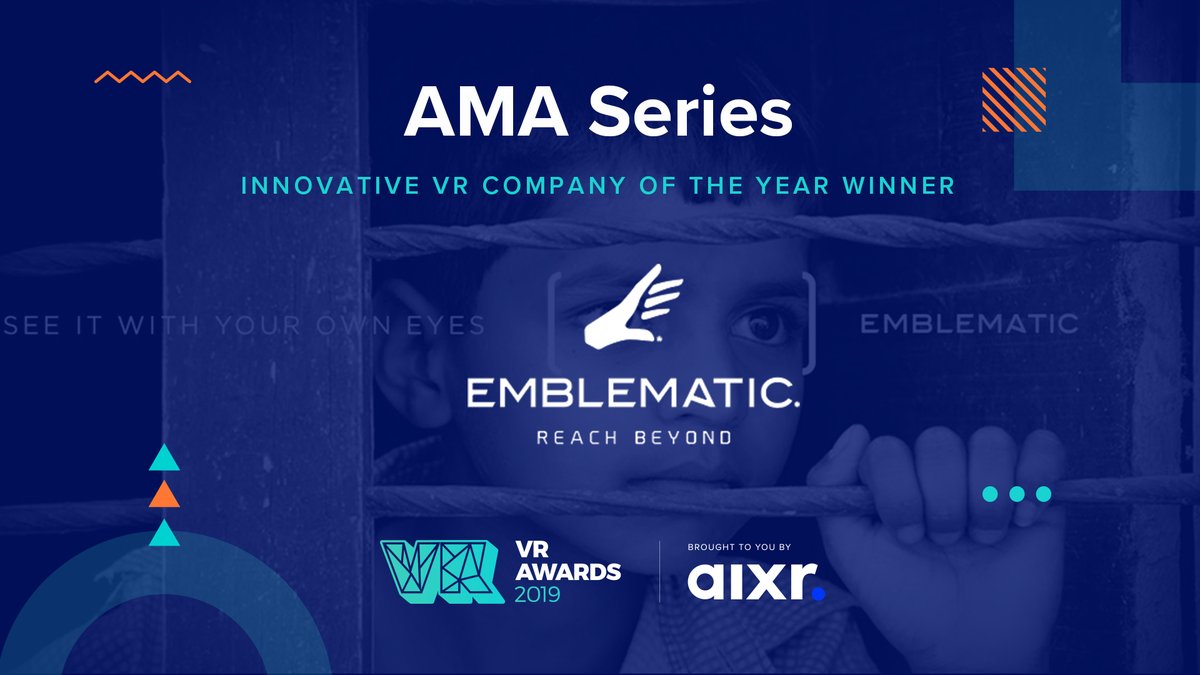 AMA Series

INNOVATIVE VR COMPANY OF THE YEAR WINNER

SEE IT WITH YOUR OWN EYES

EMBLEMATIC

EMBLEMATIC.

REACH BEYOND

VR

VR AWARDS 2019

BROUGHT TO YOU BY

aixr.